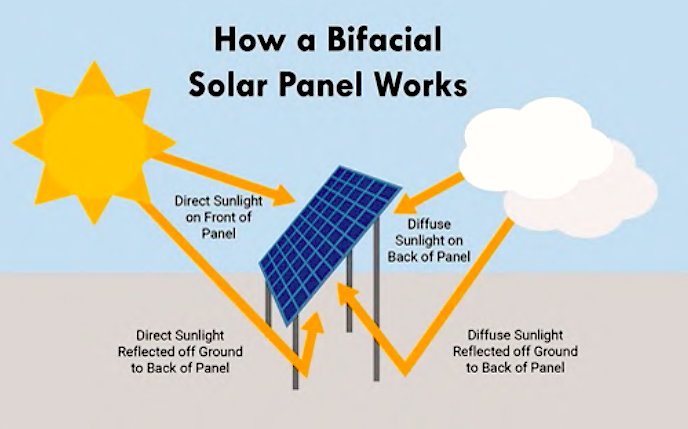 How a Bifacial Solar Panel Works

Direct Sunlight on Front of Panel

Diffuse Sunlight on Back of Panel

Direct Sunlight Reflected off Ground to Back of Panel

Diffuse Sunlight Reflected off Ground to Back of Panel